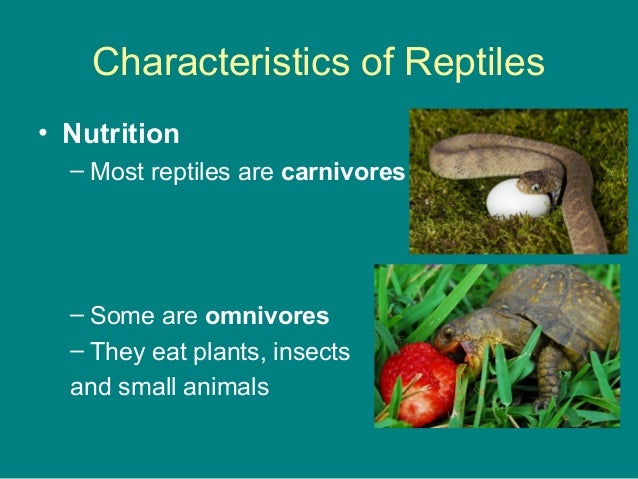 Characteristics of Reptiles

• Nutrition
– Most reptiles are carnivores

– Some are omnivores
– They eat plants, insects and small animals